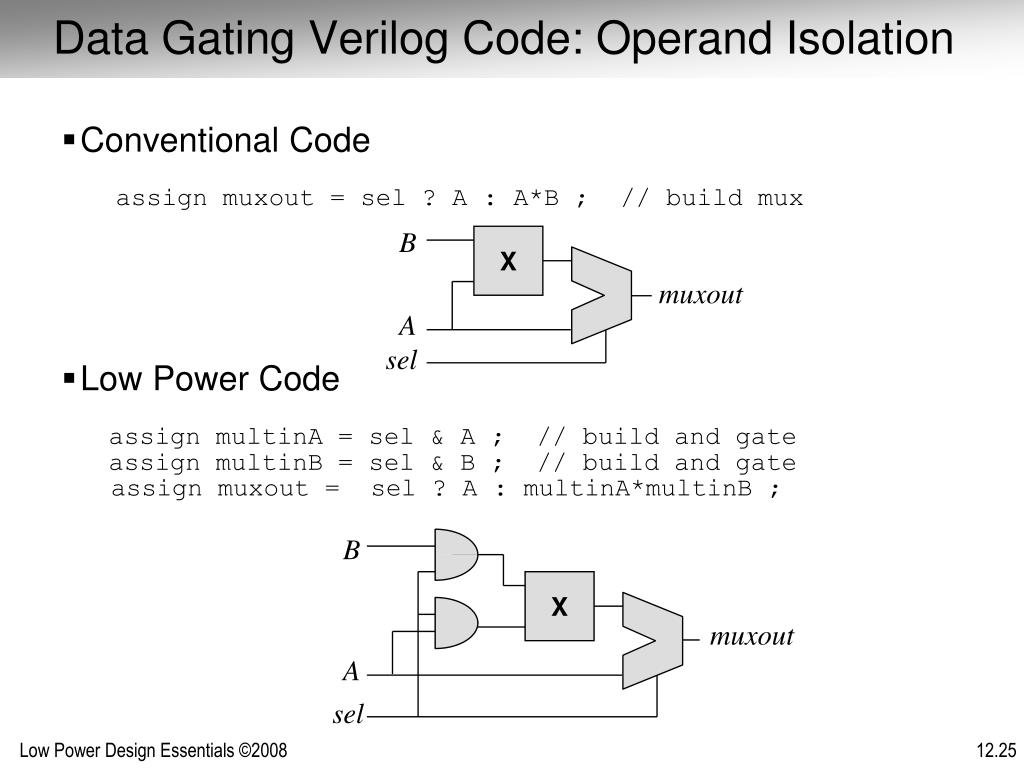 Data Gating Verilog Code: Operand Isolation

▪ Conventional Code

assign muxout = sel ? A : A*B ;  // build mux

B
X
muxout
A
sel

▪ Low Power Code

assign multinA = sel & A ;  // build and gate
assign multinB = sel & B ;  // build and gate
assign muxout =  sel ? A : multinA*multinB ;

B
X
muxout
A
sel

Low Power Design Essentials ©2008

12.25